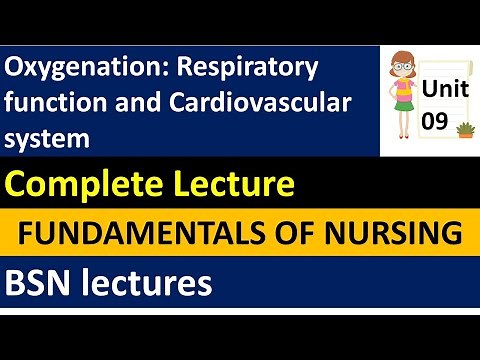 Oxygenation: Respiratory function and Cardiovascular system

Unit 09

Complete Lecture

FUNDAMENTALS OF NURSING

BSN lectures